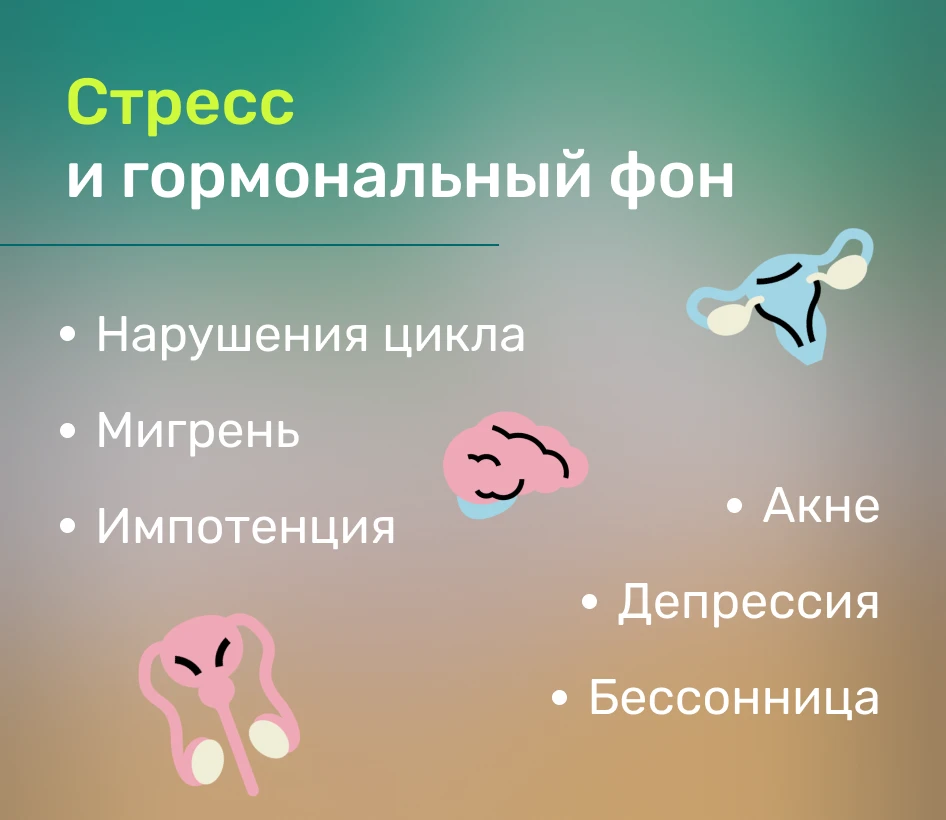 Стресс
и гормональный фон

• Нарушения цикла
• Мигрень
• Импотенция

• Акне
• Депрессия
• Бессонница